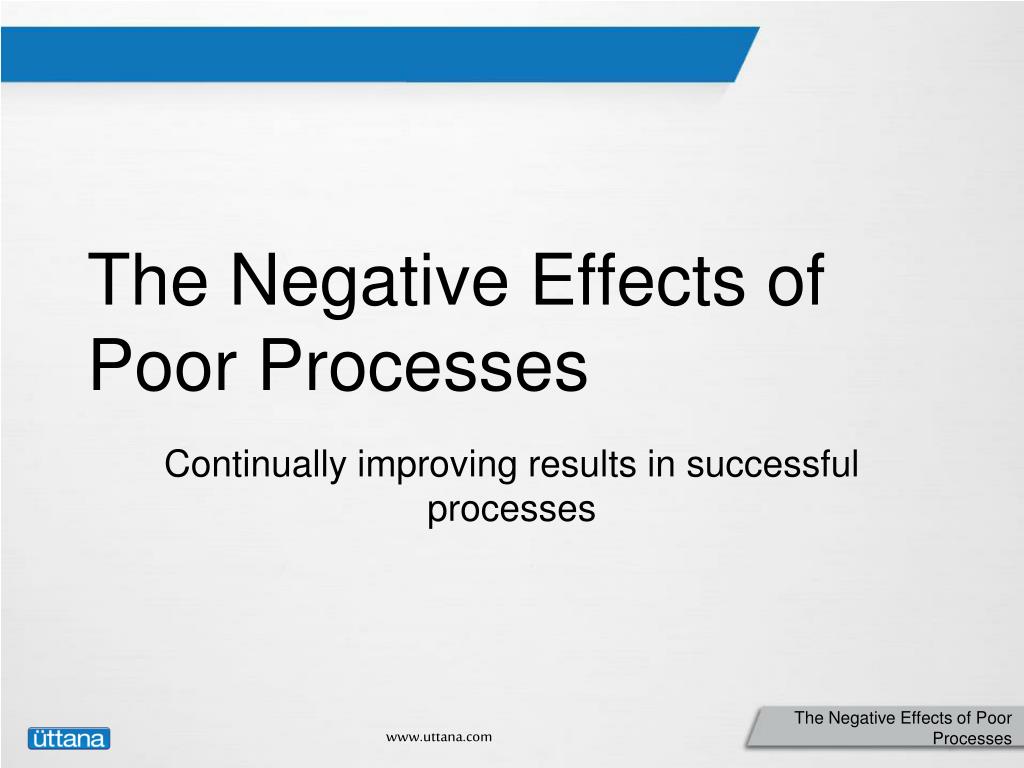 The Negative Effects of Poor Processes

Continually improving results in successful processes

üttana

www.uttana.com

The Negative Effects of Poor Processes